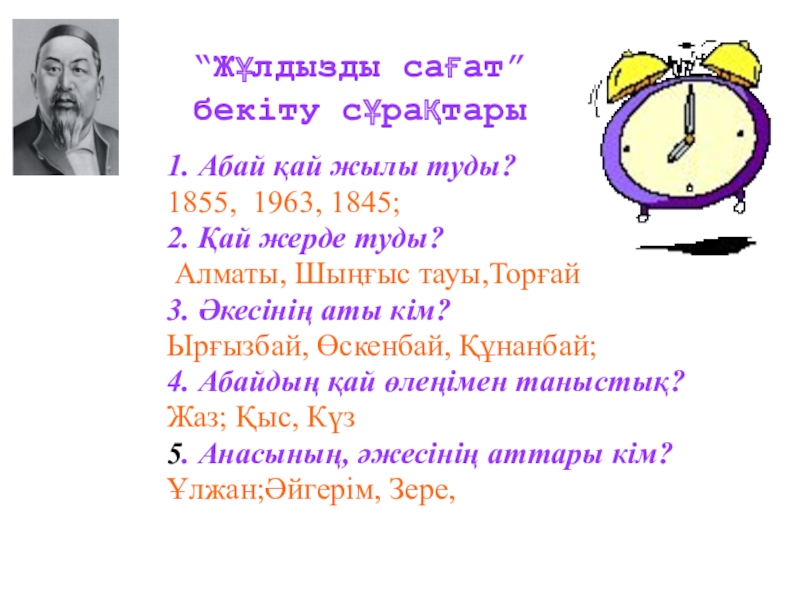 “Жұлдызды сағат”
бекіту сұрақтары

1. Абай қай жылы туды?
1855, 1963, 1845;
2. Қай жерде туды?
Алматы, Шыңғыс тауы,Торғай
3. Әкесінің аты кім?
Ырғызбай, Өскенбай, Құнанбай;
4. Абайдың қай өлеңімен таныстық?
Жаз; Қыс, Күз
5. Анасының, әжесінің аттары кім?
Ұлжан;Әйгерім, Зере,